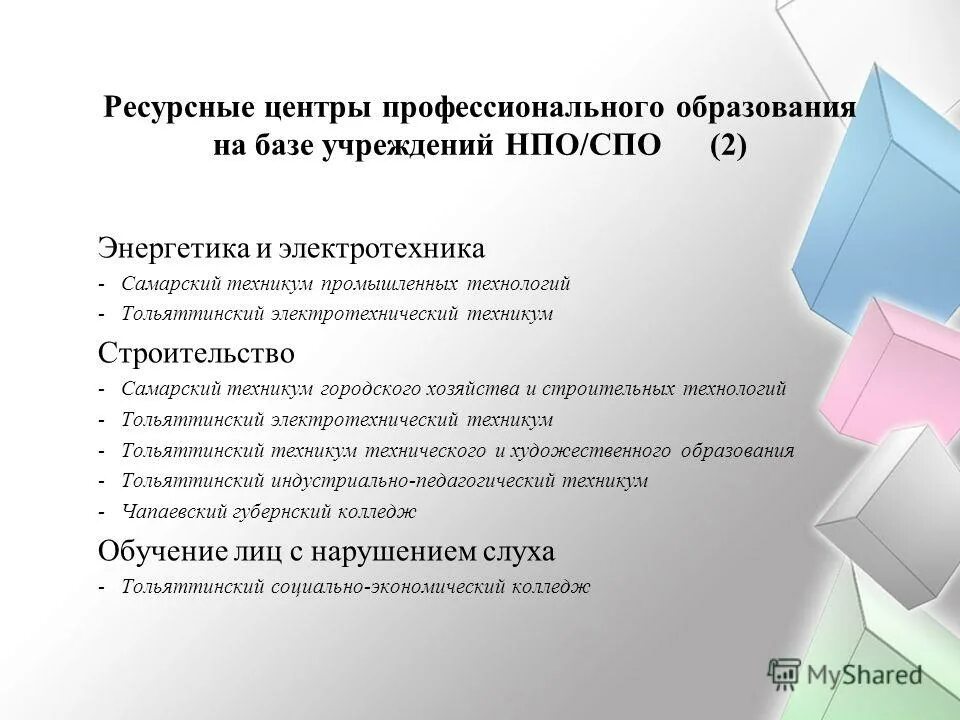 Ресурсные центры профессионального образования на базе учреждений НПО/СПО (2)

Энергетика и электротехника
- Самарский техникум промышленных технологий
- Тольяттинский электротехнический техникум

Строительство
- Самарский техникум городского хозяйства и строительных технологий
- Тольяттинский электротехнический техникум
- Тольяттинский техникум технического и художественного образования
- Тольяттинский индустриально-педагогический техникум
- Чапаевский губернский колледж

Обучение лиц с нарушением слуха
- Тольяттинский социально-экономический колледж

MyShared